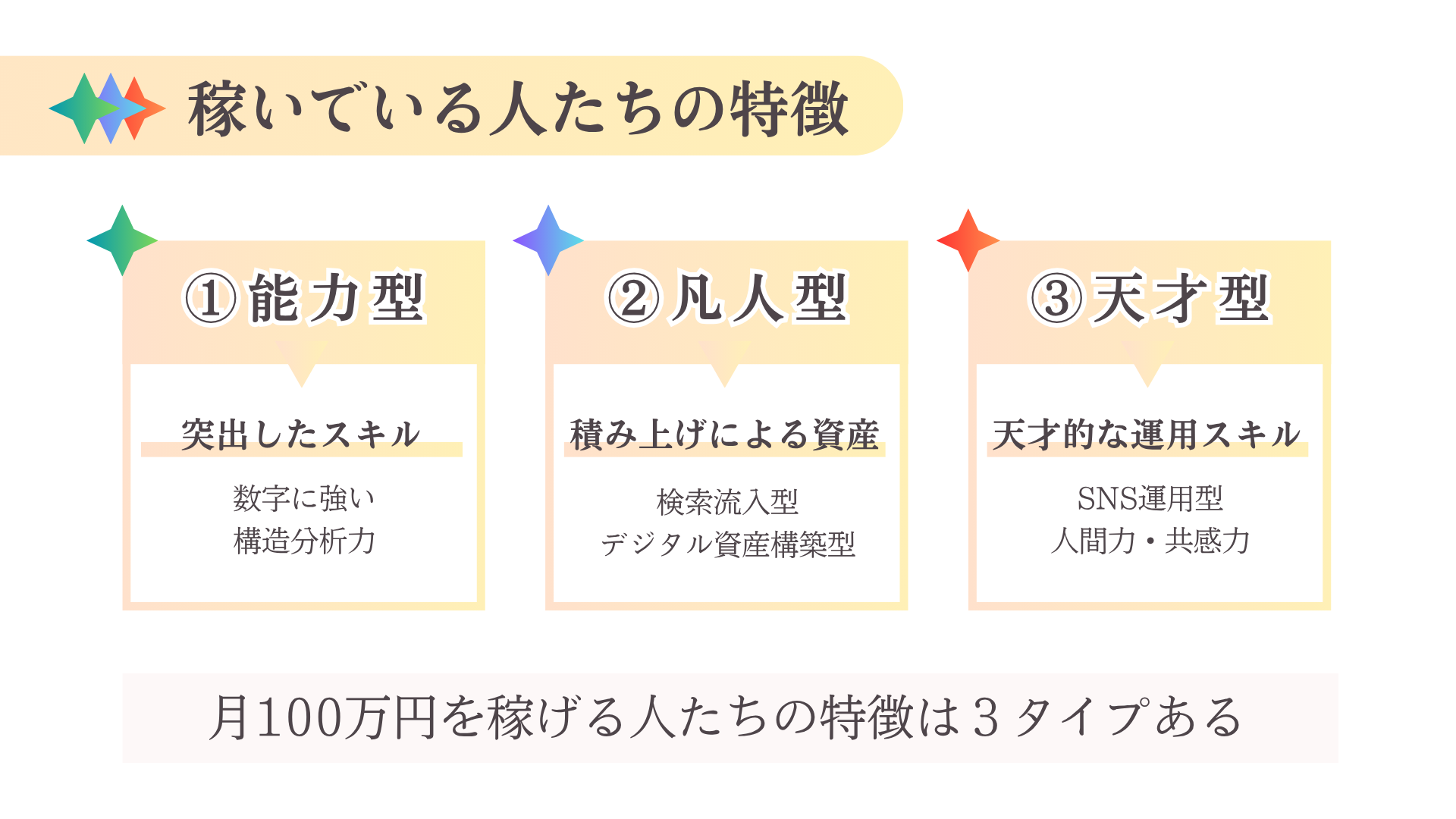 稼いでいる人たちの特徴

①能力型

突出したスキル

数字に強い
構造分析力

②凡人型

積み上げによる資産

検索流入型
デジタル資産構築型

③天才型

天才的な運用スキル

SNS運用型
人間力・共感力

月100万円を稼げる人たちの特徴は３タイプある